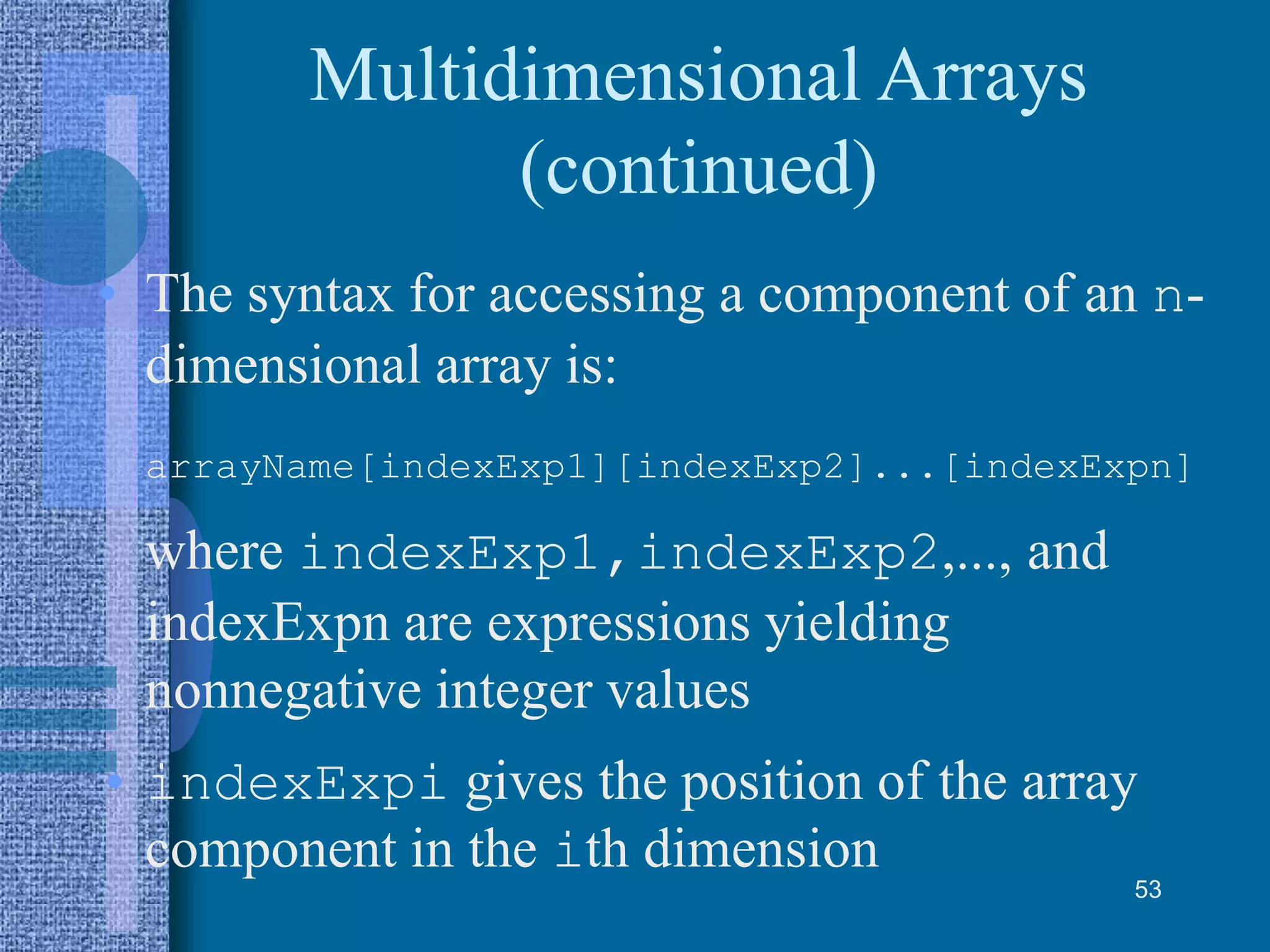 Multidimensional Arrays (continued)

• The syntax for accessing a component of an n-dimensional array is:

arrayName[indexExp1][indexExp2]...[indexExpn]

where indexExp1,indexExp2,..., and indexExpn are expressions yielding nonnegative integer values

• indexExpi gives the position of the array component in the ith dimension

53